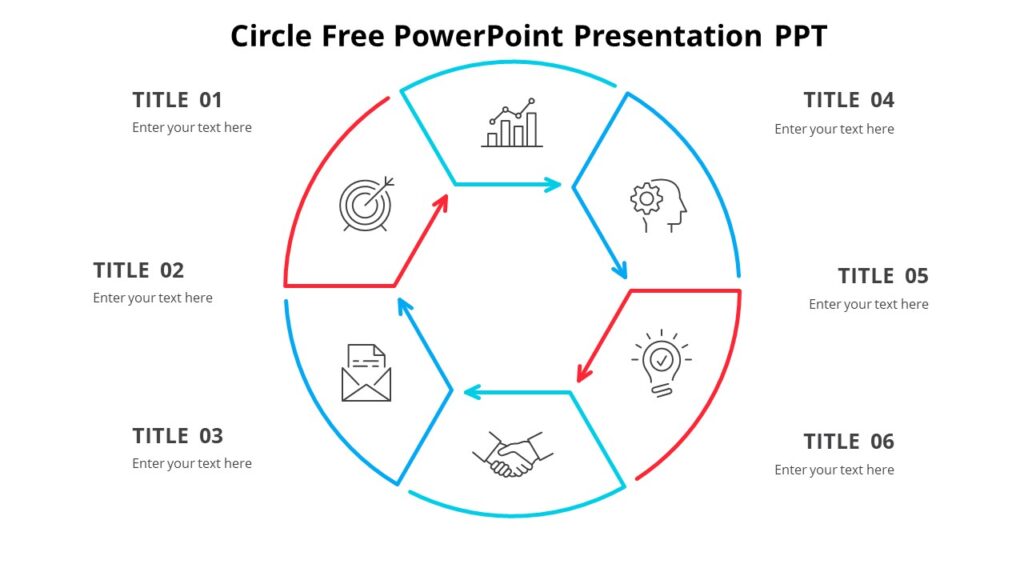 Circle Free PowerPoint Presentation PPT

TITLE 01
Enter your text here

TITLE 02
Enter your text here

TITLE 03
Enter your text here

TITLE 04
Enter your text here

TITLE 05
Enter your text here

TITLE 06
Enter your text here